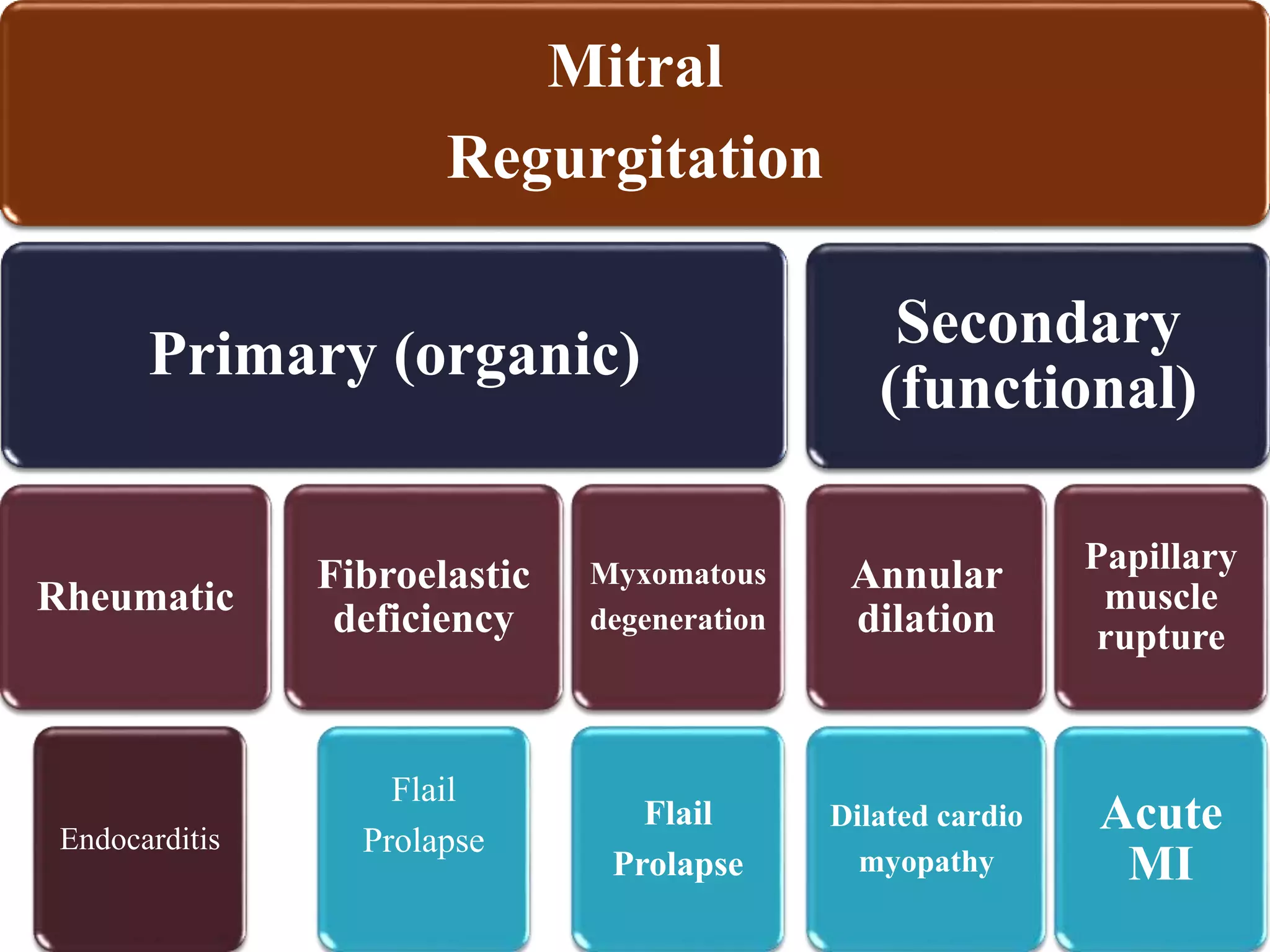 Mitral Regurgitation

Primary (organic)

Secondary (functional)

Rheumatic

Fibroelastic deficiency

Myxomatous degeneration

Annular dilation

Papillary muscle rupture

Endocarditis

Flail Prolapse

Flail Prolapse

Dilated cardio myopathy

Acute MI